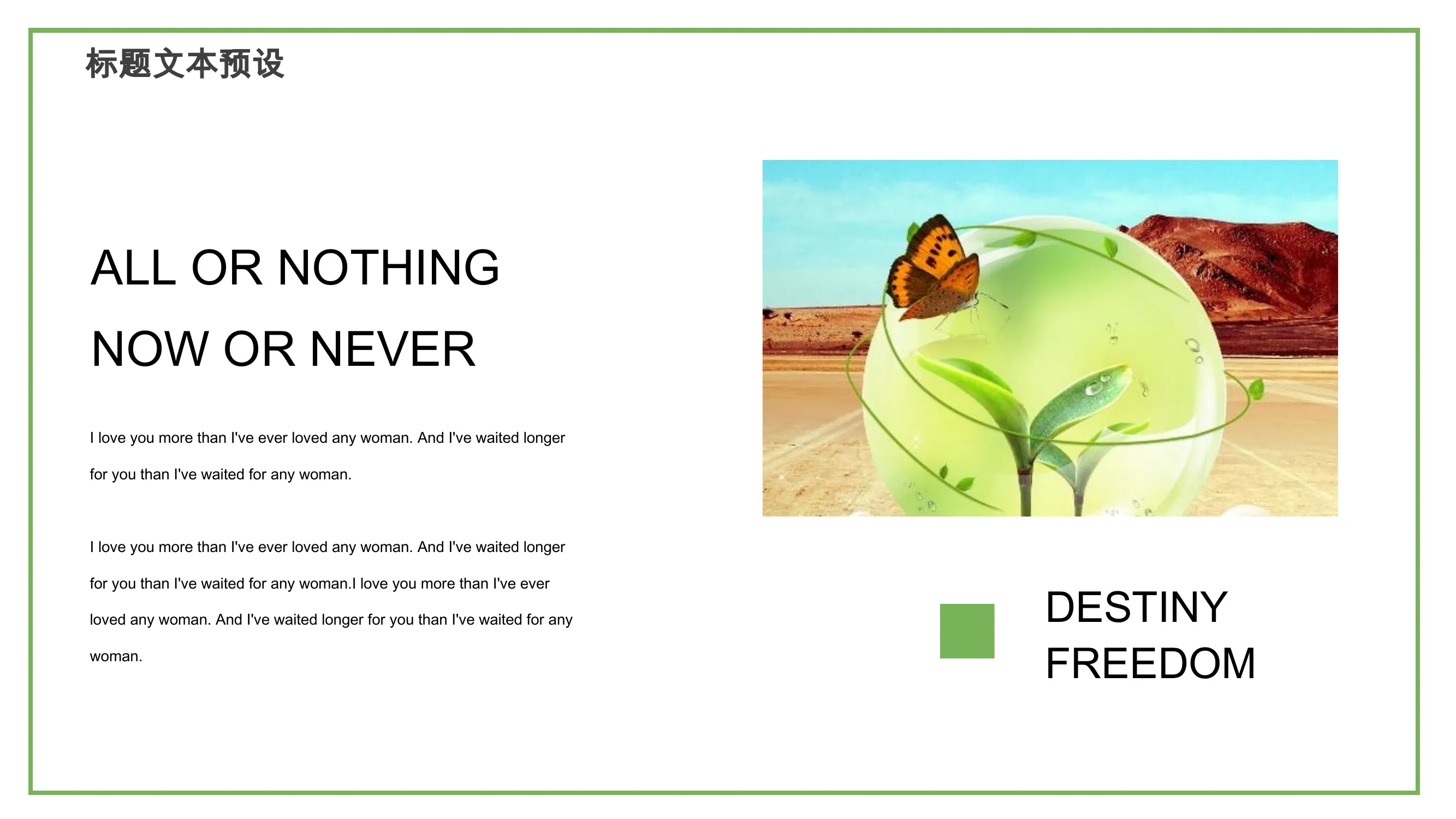 标题文本预设

ALL OR NOTHING

NOW OR NEVER

I love you more than I've ever loved any woman. And I've waited longer for you than I've waited for any woman.

I love you more than I've ever loved any woman. And I've waited longer for you than I've waited for any woman.I love you more than I've ever loved any woman. And I've waited longer for you than I've waited for any woman.

DESTINY
FREEDOM